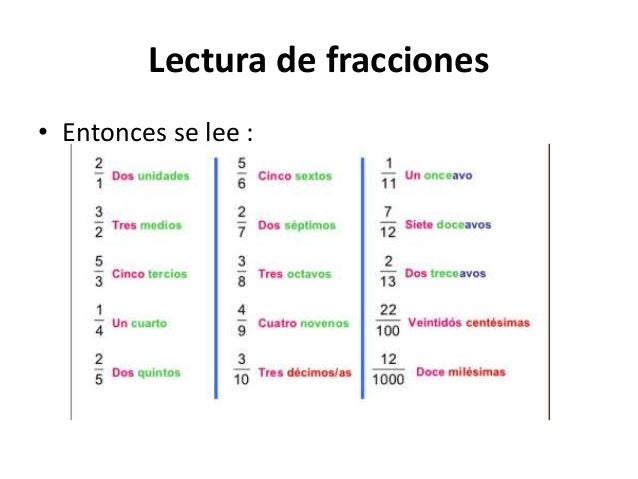 Lectura de fracciones

• Entonces se lee :

$\frac{2}{1}$ Dos unidades

$\frac{3}{2}$ Tres medios

$\frac{5}{3}$ Cinco tercios

$\frac{1}{4}$ Un cuarto

$\frac{2}{5}$ Dos quintos

$\frac{5}{6}$ Cinco sextos

$\frac{2}{7}$ Dos séptimos

$\frac{3}{8}$ Tres octavos

$\frac{4}{9}$ Cuatro novenos

$\frac{3}{10}$ Tres décimos/as

$\frac{1}{11}$ Un onceavo

$\frac{7}{12}$ Siete doceavos

$\frac{2}{13}$ Dos treceavos

$\frac{22}{100}$ Veintidós centésimas

$\frac{12}{1000}$ Doce milésimas